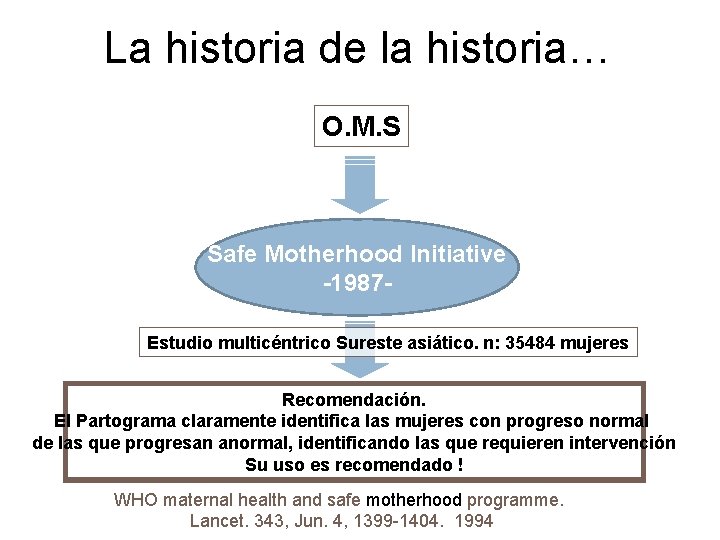 La historia de la historia…

O.M.S

Safe Motherhood Initiative
-1987-

Estudio multicéntrico Sureste asiático. n: 35484 mujeres

Recomendación.
El Partograma claramente identifica las mujeres con progreso normal
de las que progresan anormal, identificando las que requieren intervención
Su uso es recomendado !

WHO maternal health and safe motherhood programme.
Lancet. 343, Jun. 4, 1399-1404. 1994